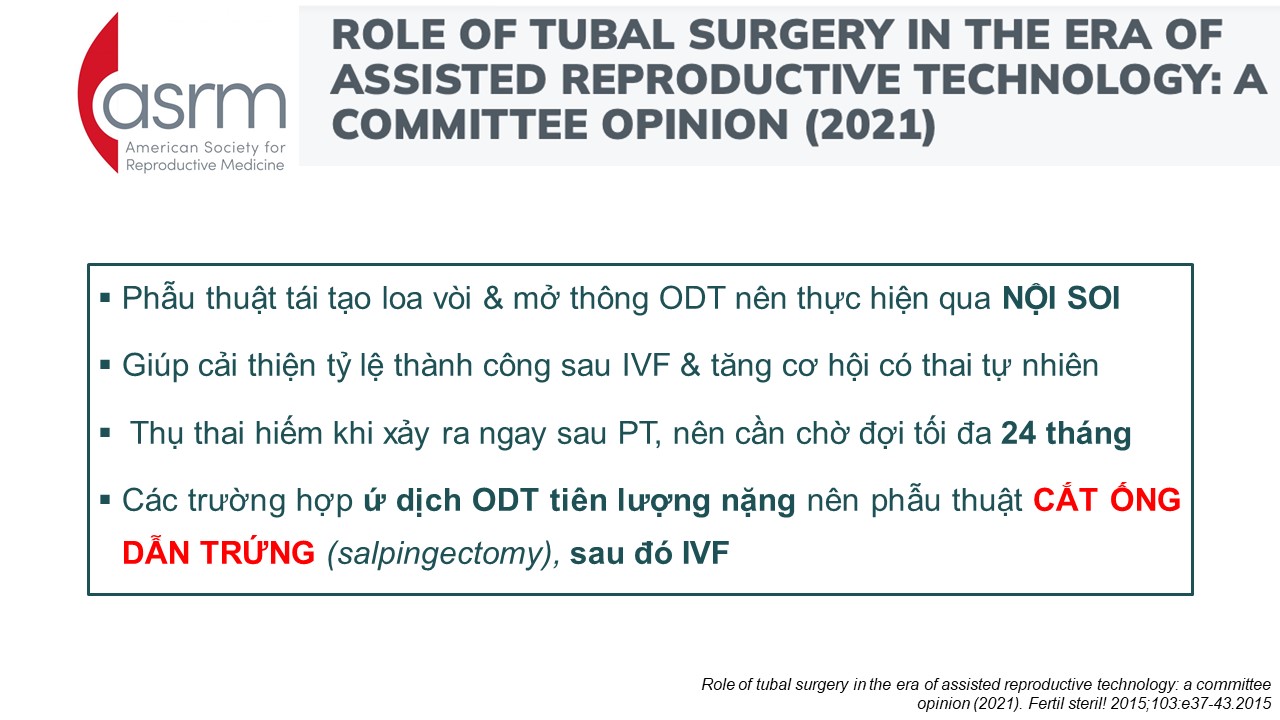 asrm
American Society for Reproductive Medicine

ROLE OF TUBAL SURGERY IN THE ERA OF ASSISTED REPRODUCTIVE TECHNOLOGY: A COMMITTEE OPINION (2021)

▪ Phẫu thuật tái tạo loa vòi & mở thông ODT nên thực hiện qua NỘI SOI

▪ Giúp cải thiện tỷ lệ thành công sau IVF & tăng cơ hội có thai tự nhiên

▪ Thụ thai hiếm khi xảy ra ngay sau PT, nên cần chờ đợi tối đa 24 tháng

▪ Các trường hợp ứ dịch ODT tiên lượng nặng nên phẫu thuật CẮT ỐNG DẪN TRỨNG (salpingectomy), sau đó IVF

Role of tubal surgery in the era of assisted reproductive technology: a committee opinion (2021). Fertil steril! 2015;103:e37-43.2015